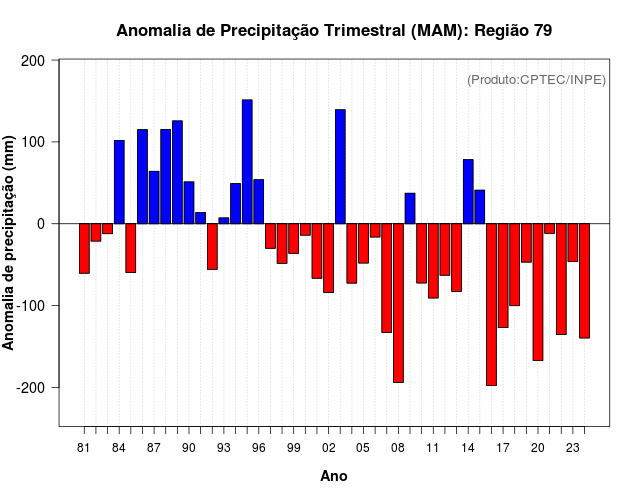 Anomalia de Precipitação Trimestral (MAM): Região 79

(Produto:CPTEC/INPE)

Anomalia de precipitação (mm)

200
100
0
-100
-200

81 84 87 90 93 96 99 02 05 08 11 14 17 20 23

Ano